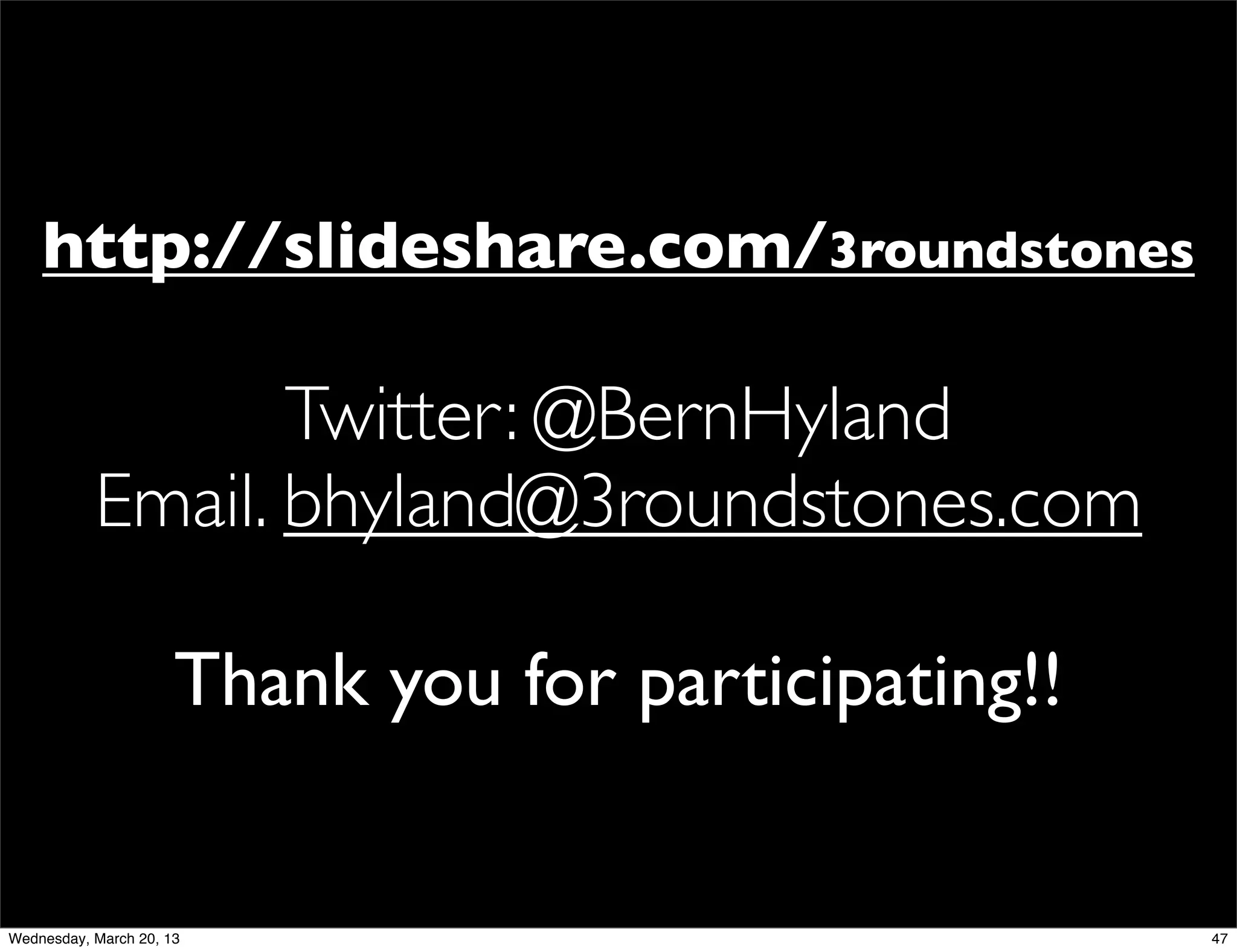 http://slideshare.com/3roundstones

Twitter: @BernHyland
Email. bhyland@3roundstones.com

Thank you for participating!!

Wednesday, March 20, 13

47